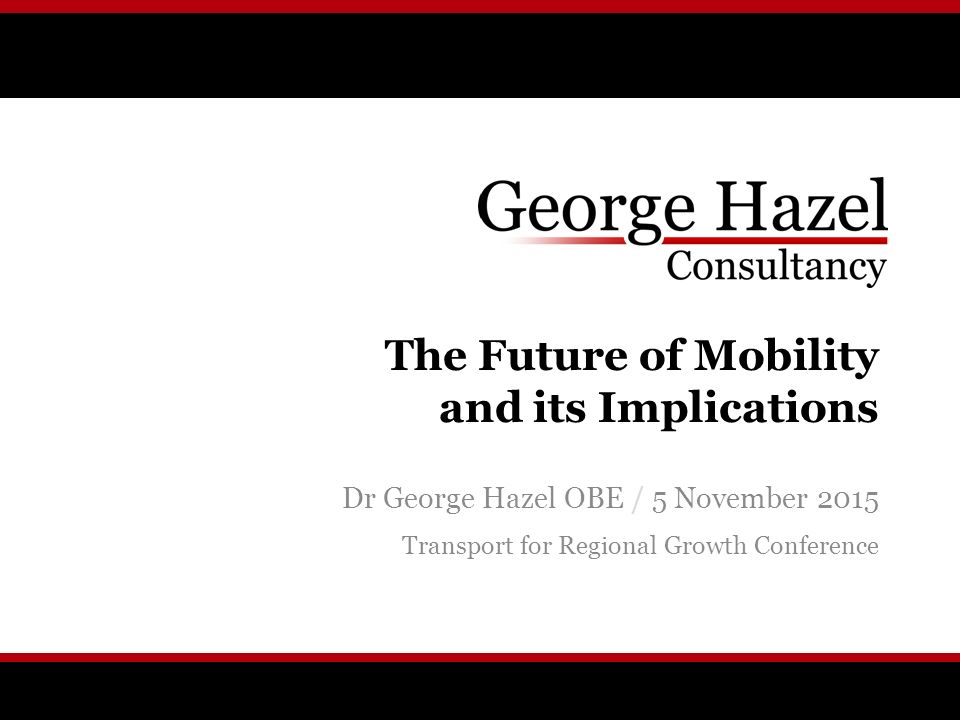 George Hazel
Consultancy

The Future of Mobility and its Implications

Dr George Hazel OBE / 5 November 2015

Transport for Regional Growth Conference